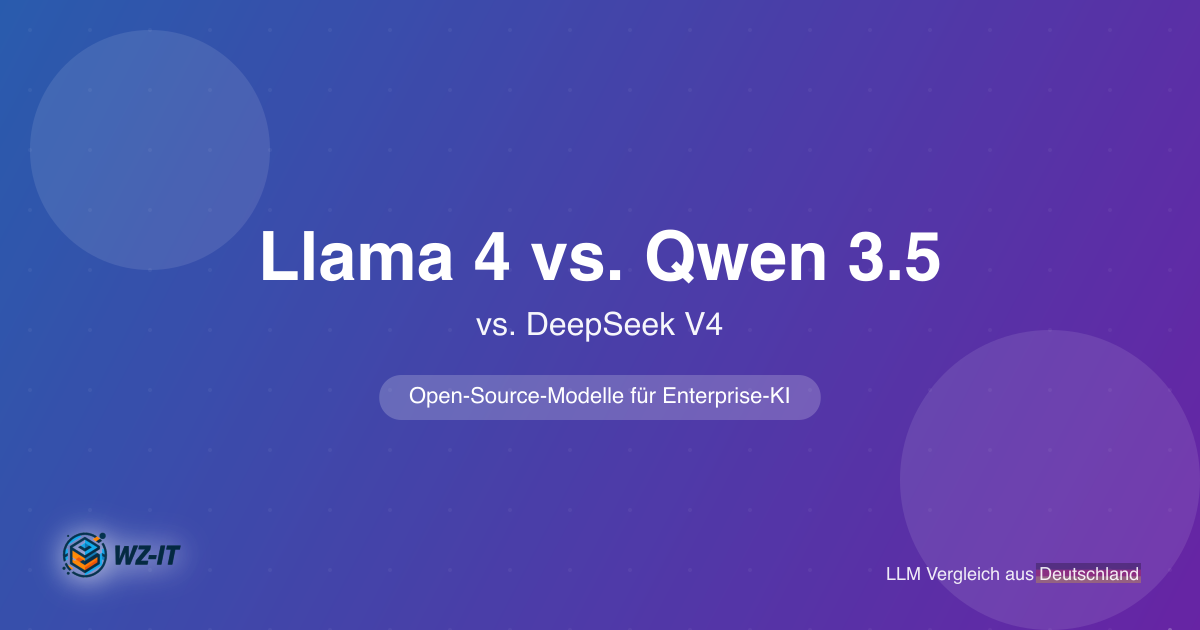 Llama 4 vs. Qwen 3.5

vs. DeepSeek V4

Open-Source-Modelle für Enterprise-KI

WZ-IT

LLM Vergleich aus Deutschland